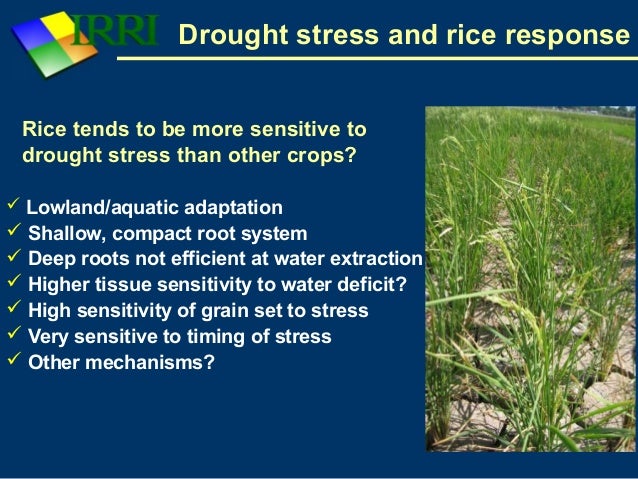 IRRI Drought stress and rice response

Rice tends to be more sensitive to drought stress than other crops?

✓ Lowland/aquatic adaptation
✓ Shallow, compact root system
✓ Deep roots not efficient at water extraction
✓ Higher tissue sensitivity to water deficit?
✓ High sensitivity of grain set to stress
✓ Very sensitive to timing of stress
✓ Other mechanisms?